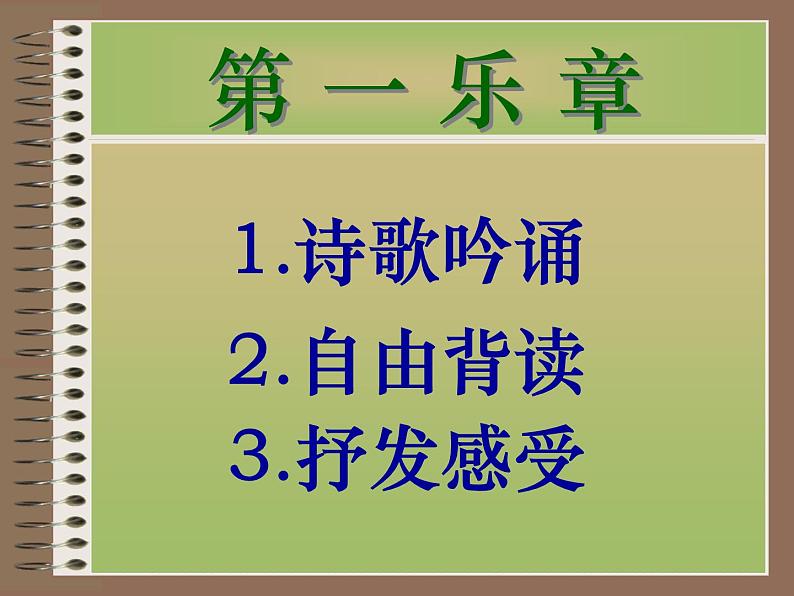 第 一 乐 章

1.诗歌吟诵

2.自由背读

3.抒发感受